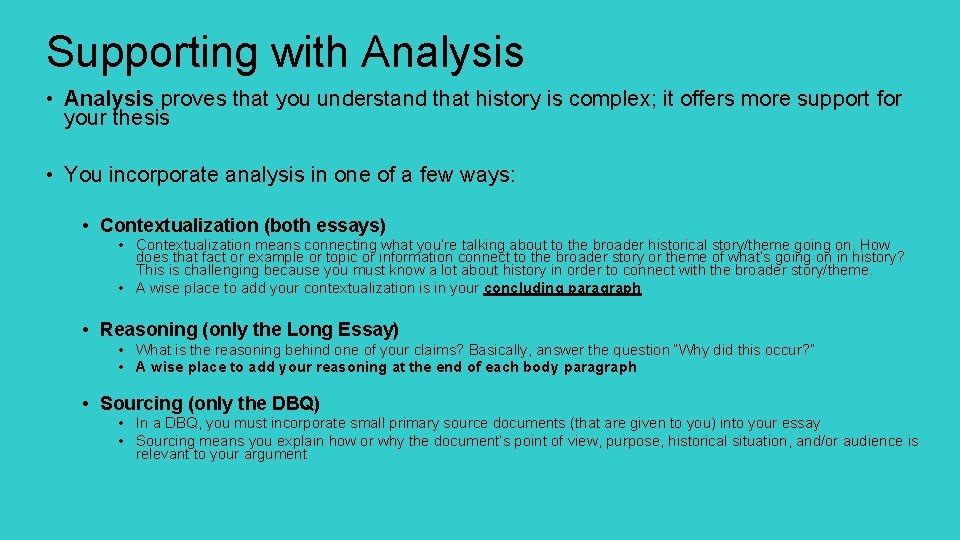 Supporting with Analysis

• Analysis proves that you understand that history is complex; it offers more support for your thesis

• You incorporate analysis in one of a few ways:

• Contextualization (both essays)

• Contextualization means connecting what you're talking about to the broader historical story/theme going on. How does that fact or example or topic of information connect to the broader story or theme of what's going on in history? This is challenging because you must know a lot about history in order to connect with the broader story/theme.
• A wise place to add your contextualization is in your concluding paragraph

• Reasoning (only the Long Essay)

• What is the reasoning behind one of your claims? Basically, answer the question "Why did this occur?"
• A wise place to add your reasoning at the end of each body paragraph

• Sourcing (only the DBQ)

• In a DBQ, you must incorporate small primary source documents (that are given to you) into your essay
• Sourcing means you explain how or why the document's point of view, purpose, historical situation, and/or audience is relevant to your argument